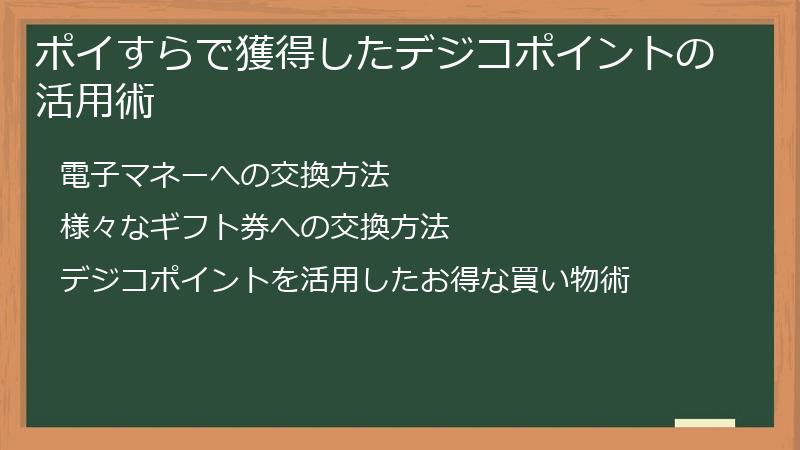 ポイすらで獲得したデジコポイントの活用術

電子マネーへの交換方法

様々なギフト券への交換方法

デジコポイントを活用したお得な買い物術